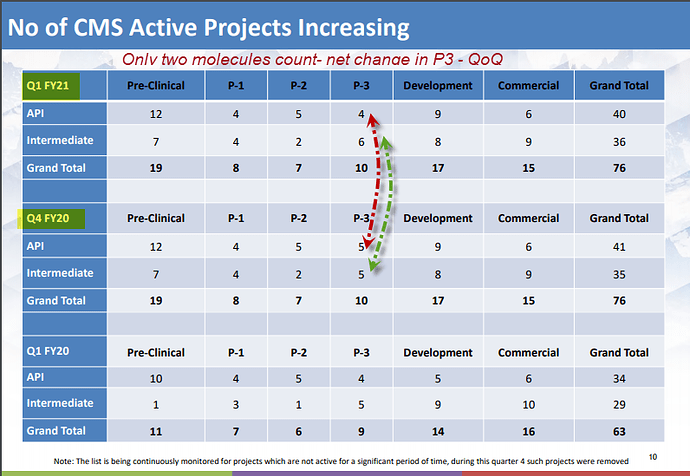 No of CMS Active Projects Increasing

Only two molecules count- net change in P3 - QoQ

| Q1 FY21 | Pre-Clinical | P-1 | P-2 | P-3 | Development | Commercial | Grand Total |
|---|---|---|---|---|---|---|---|
| API | 12 | 4 | 5 | 4 | 9 | 6 | 40 |
| Intermediate | 7 | 4 | 2 | 6 | 8 | 9 | 36 |
| Grand Total | 19 | 8 | 7 | 10 | 17 | 15 | 76 |
| | | | | | | | |
| Q4 FY20 | Pre-Clinical | P-1 | P-2 | P-3 | Development | Commercial | Grand Total |
| API | 12 | 4 | 5 | 5 | 9 | 6 | 41 |
| Intermediate | 7 | 4 | 2 | 5 | 8 | 9 | 35 |
| Grand Total | 19 | 8 | 7 | 10 | 17 | 15 | 76 |
| | | | | | | | |
| Q1 FY20 | Pre-Clinical | P-1 | P-2 | P-3 | Development | Commercial | Grand Total |
| API | 10 | 4 | 5 | 4 | 5 | 6 | 34 |
| Intermediate | 1 | 3 | 1 | 5 | 9 | 10 | 29 |
| Grand Total | 11 | 7 | 6 | 9 | 14 | 16 | 63 |

Note: The list is being continuously monitored for projects which are not active for a significant period of time, during this quarter 4 such projects were removed

10